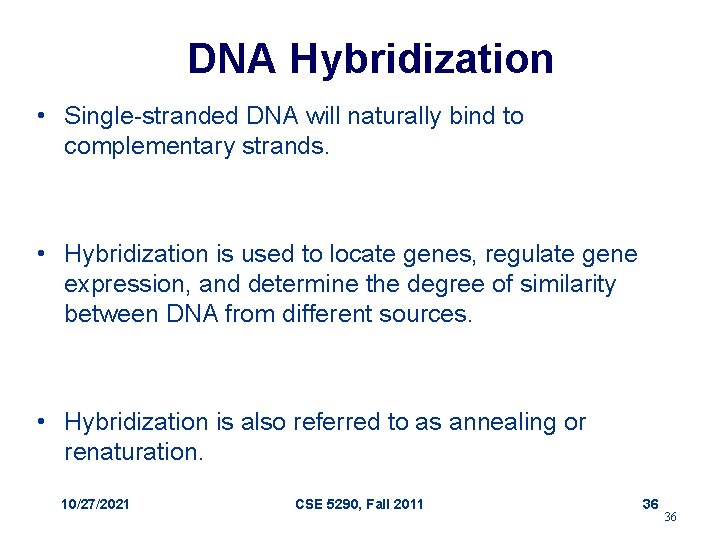 DNA Hybridization

• Single-stranded DNA will naturally bind to complementary strands.

• Hybridization is used to locate genes, regulate gene expression, and determine the degree of similarity between DNA from different sources.

• Hybridization is also referred to as annealing or renaturation.

10/27/2021

CSE 5290, Fall 2011

36

36